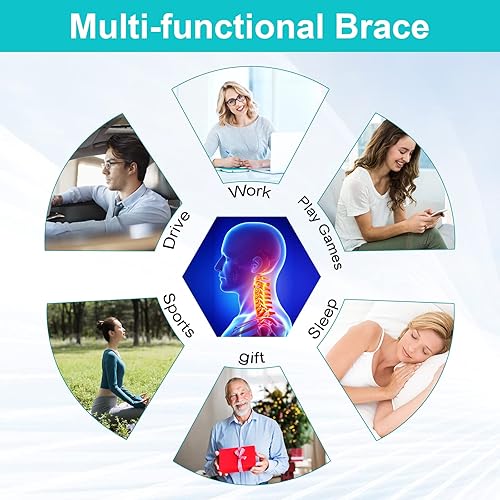 Multi-functional Brace

Work

Play Games

Sleep

gift

Sports

Drive